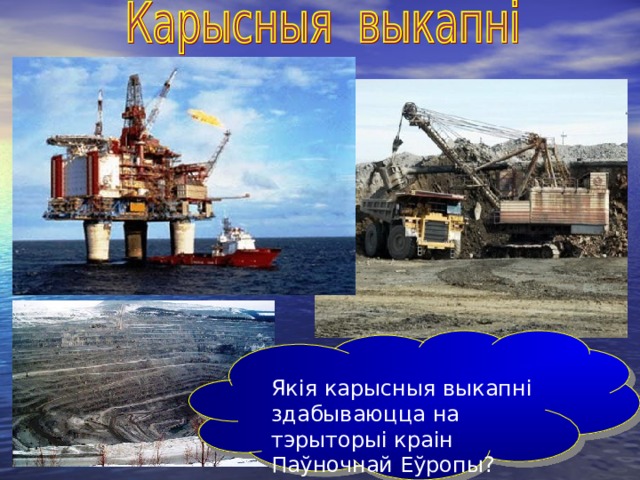 Карысныя выкапні

Якія карысныя выкапні здабываюцца на тэрыторыі краін Паўночнай Еўропы?